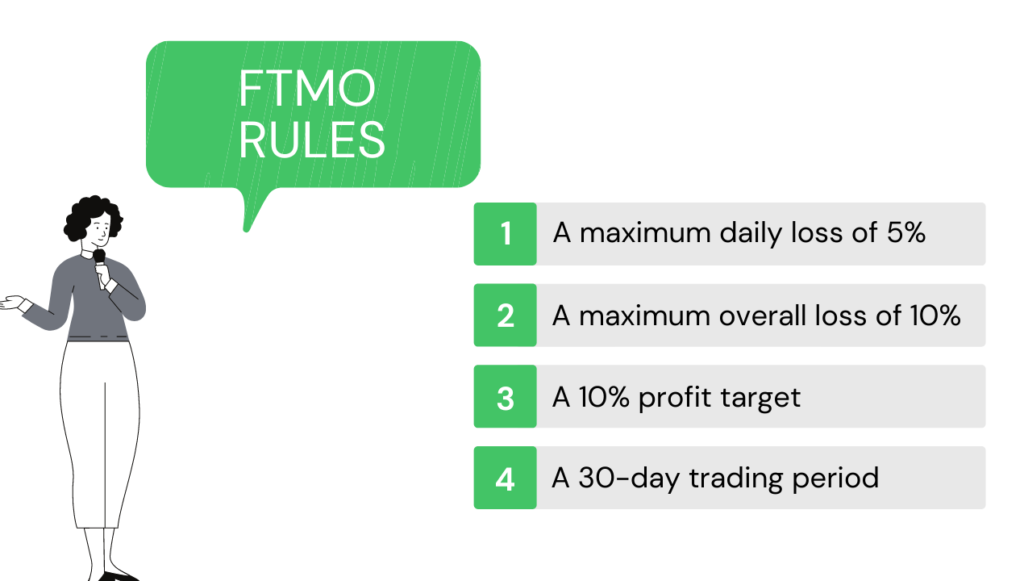 FTMO RULES

1 A maximum daily loss of 5%

2 A maximum overall loss of 10%

3 A 10% profit target

4 A 30-day trading period